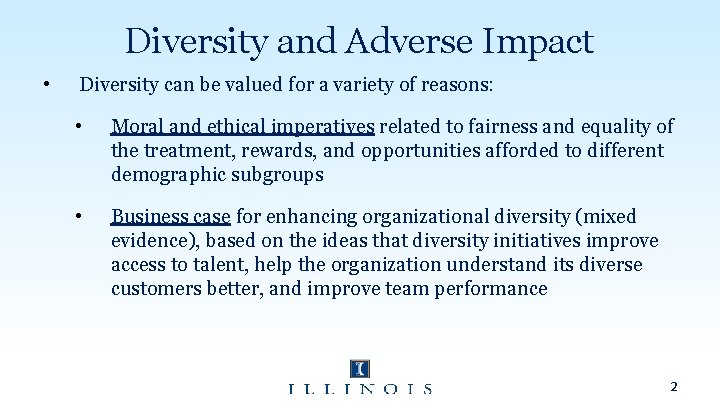 Diversity and Adverse Impact

• Diversity can be valued for a variety of reasons:

• Moral and ethical imperatives related to fairness and equality of the treatment, rewards, and opportunities afforded to different demographic subgroups

• Business case for enhancing organizational diversity (mixed evidence), based on the ideas that diversity initiatives improve access to talent, help the organization understand its diverse customers better, and improve team performance

I

ILLINOIS

2